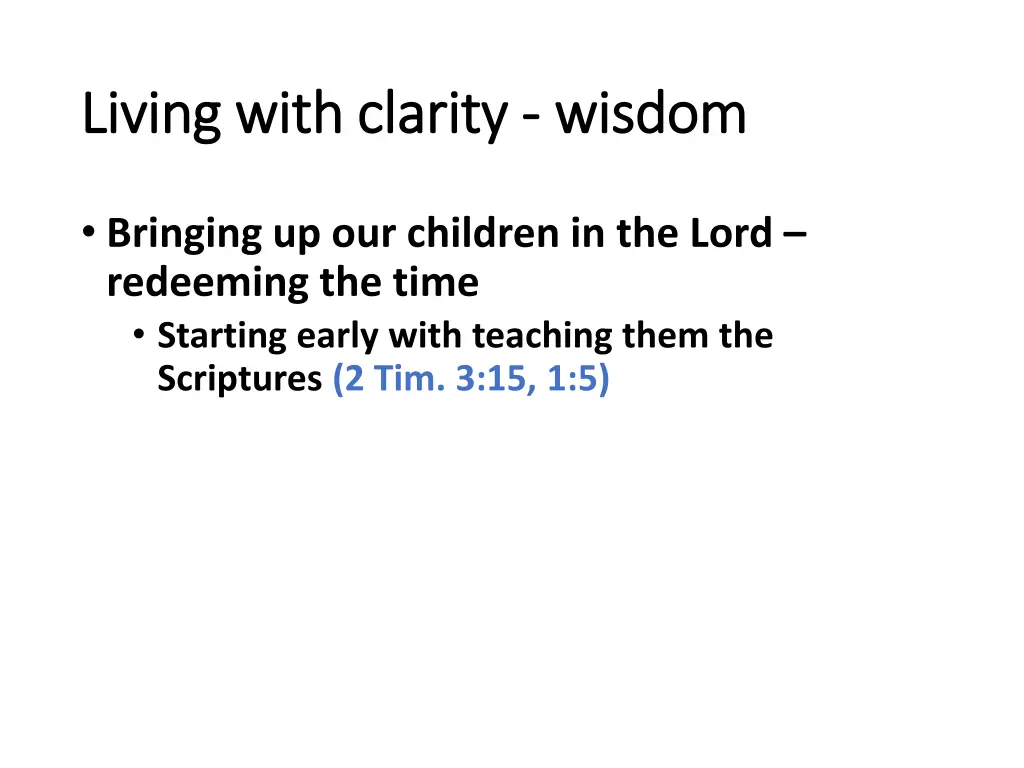 Living with clarity - wisdom

• Bringing up our children in the Lord – redeeming the time
  • Starting early with teaching them the Scriptures (2 Tim. 3:15, 1:5)